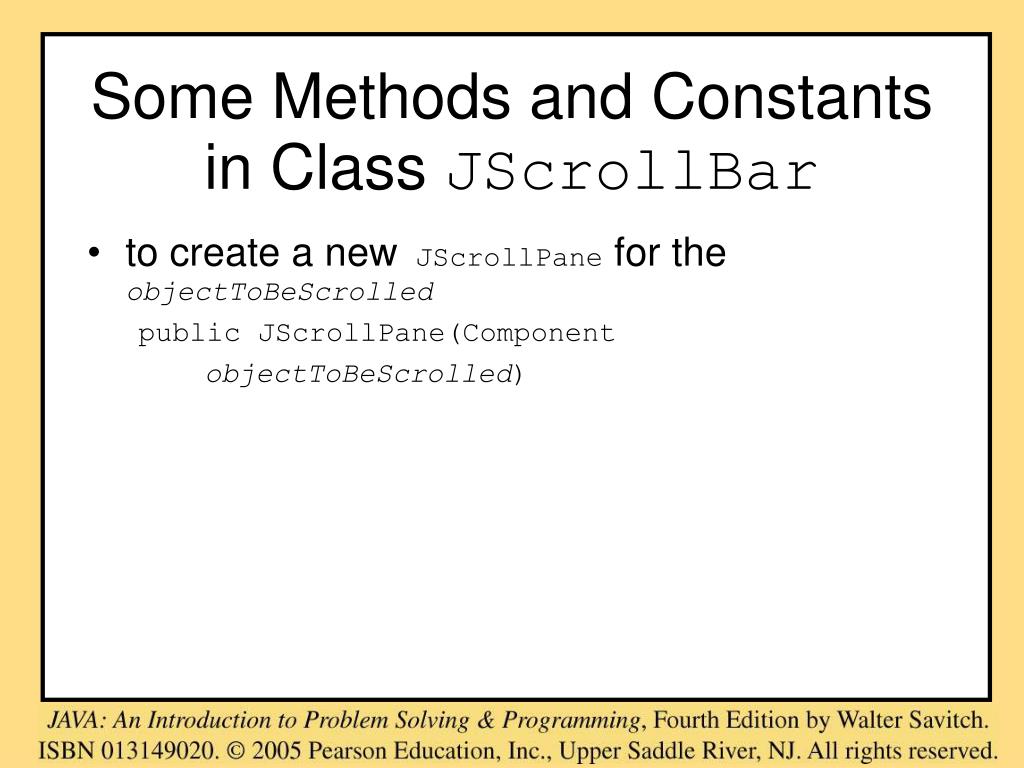 Some Methods and Constants in Class JScrollBar

• to create a new JScrollPane for the objectToBeScrolled

public JScrollPane(Component
objectToBeScrolled)

JAVA: An Introduction to Problem Solving & Programming, Fourth Edition by Walter Savitch. ISBN 013149020. © 2005 Pearson Education, Inc., Upper Saddle River, NJ. All rights reserved.